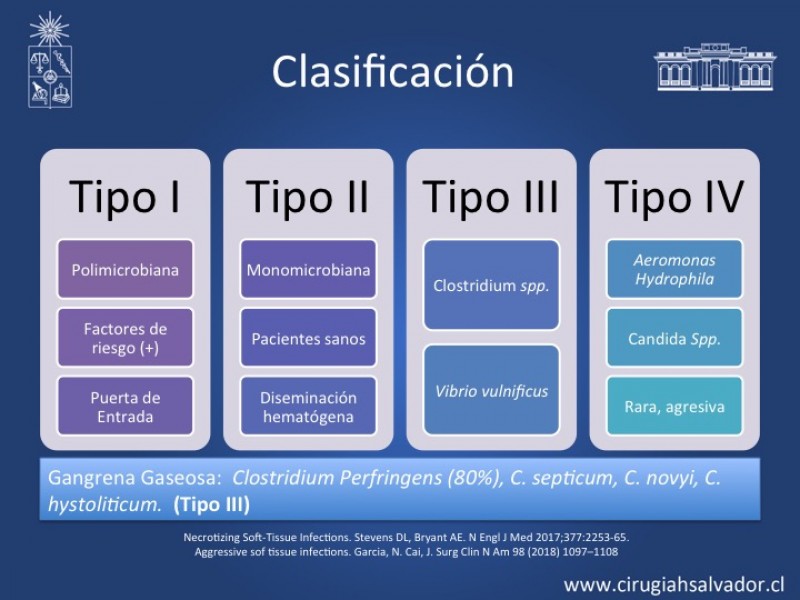 Clasificación

Tipo I

Polimicrobiana

Factores de riesgo (+)

Puerta de Entrada

Tipo II

Monomicrobiana

Pacientes sanos

Diseminación hematógena

Tipo III

Clostridium spp.

Vibrio vulnificus

Tipo IV

Aeromonas Hydrophila

Candida Spp.

Rara, agresiva

Gangrena Gaseosa: Clostridium Perfringens (80%), C. septicum, C. novyi, C. hystoliticum. (Tipo III)

Necrotizing Soft-Tissue Infections. Stevens DL, Bryant AE. N Engl J Med 2017;377:2253-65.
Aggressive sof tissue infections. Garcia, N. Cai, J. Surg Clin N Am 98 (2018) 1097–1108

www.cirugiahsalvador.cl